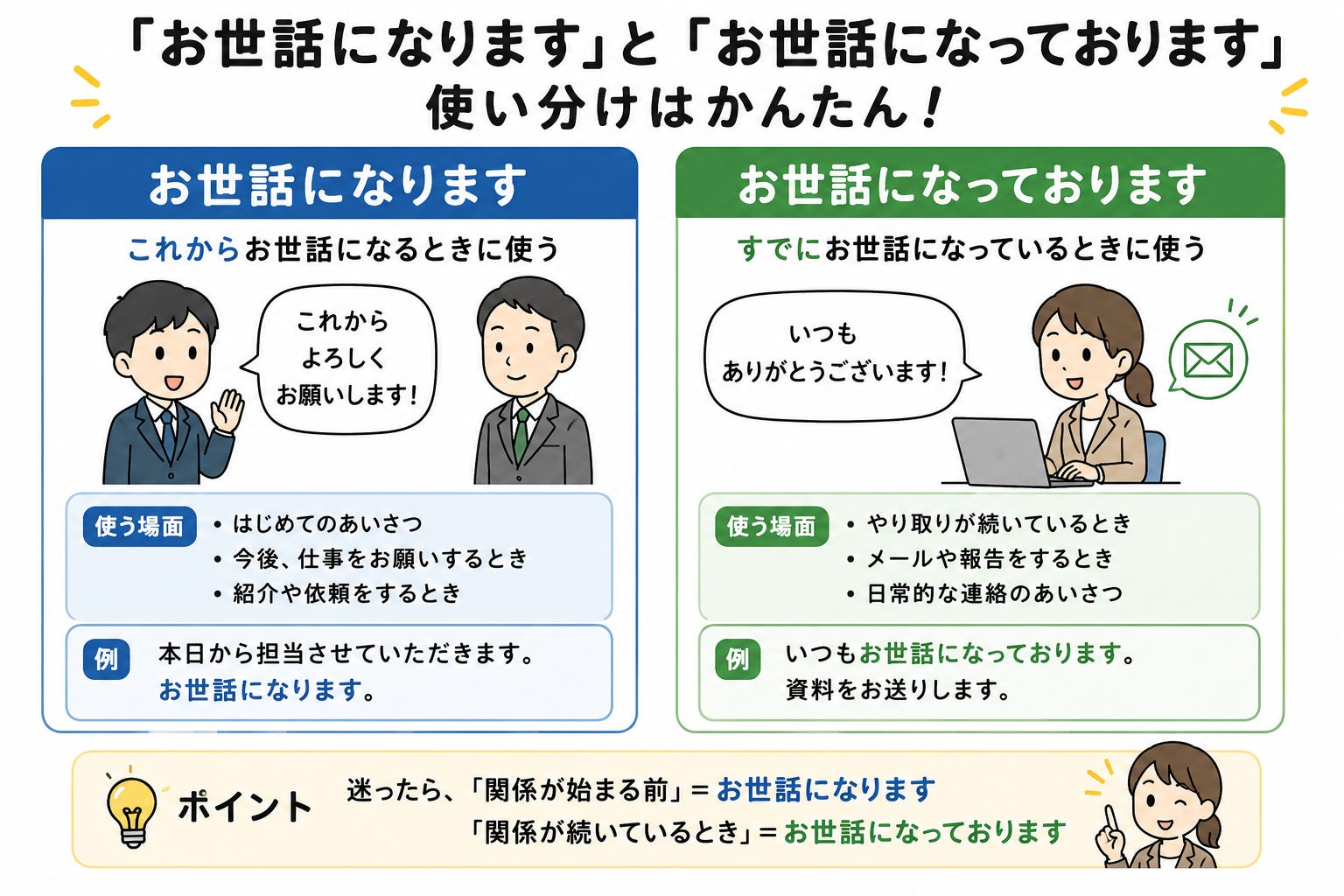 「お世話になります」と「お世話になっております」
使い分けはかんたん！

お世話になります

これからお世話になるときに使う

これから
よろしく
お願いします！

使う場面
• はじめてのあいさつ
• 今後、仕事をお願いするとき
• 紹介や依頼をするとき

例
本日から担当させていただきます。
お世話になります。

お世話になっております

すでにお世話になっているときに使う

いつも
ありがとうございます！

使う場面
• やり取りが続いているとき
• メールや報告をするとき
• 日常的な連絡のあいさつ

例
いつもお世話になっております。
資料をお送りします。

ポイント
迷ったら、「関係が始まる前」＝お世話になります
「関係が続いているとき」＝お世話になっております